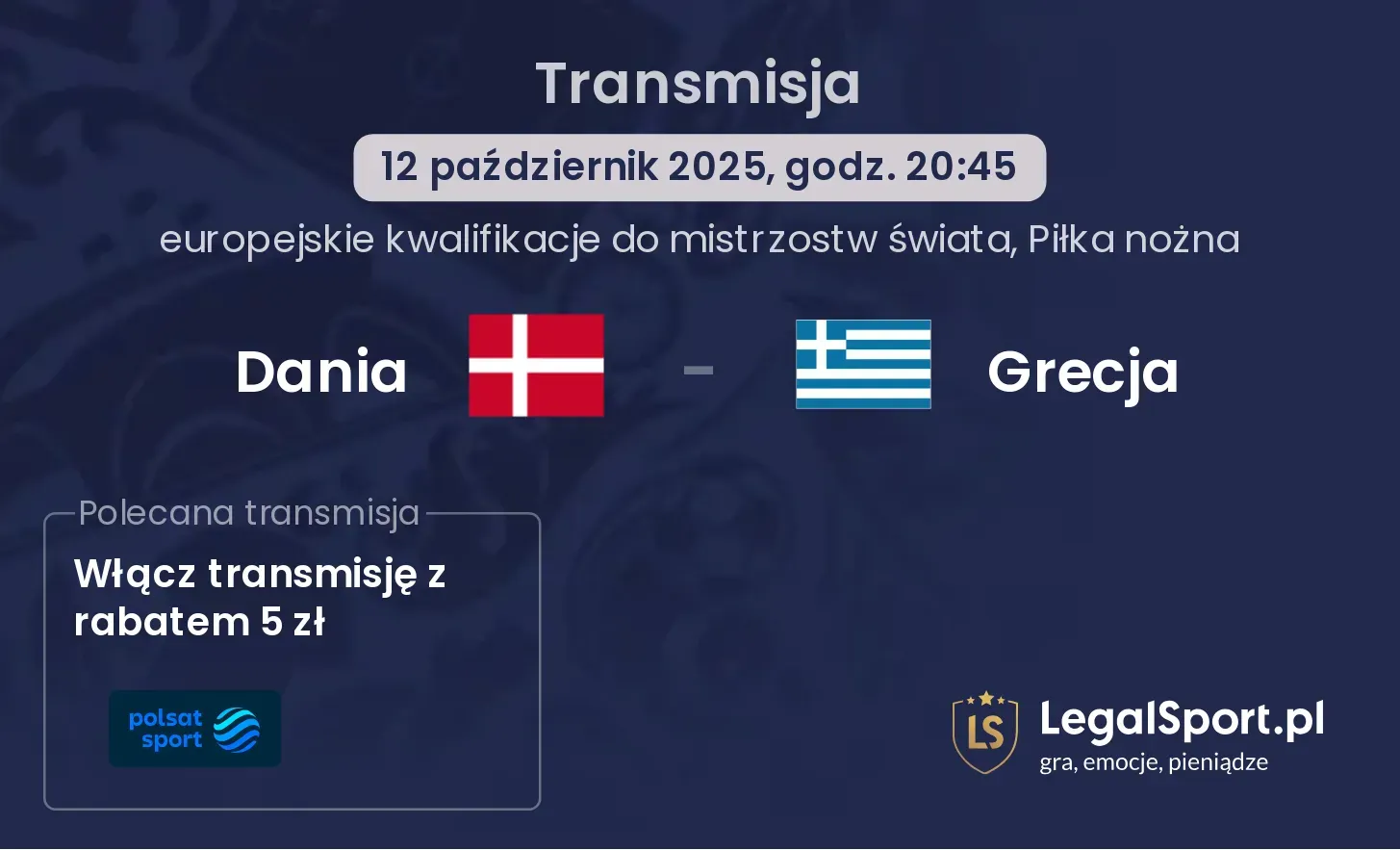 Transmisja

12 październik 2025, godz. 20:45

europejskie kwalifikacje do mistrzostw świata, Piłka nożna

Dania - Grecja

Polecana transmisja

Włącz transmisję z rabatem 5 zł

polsat sport

LS

LegalSport.pl
gra, emocje, pieniądze